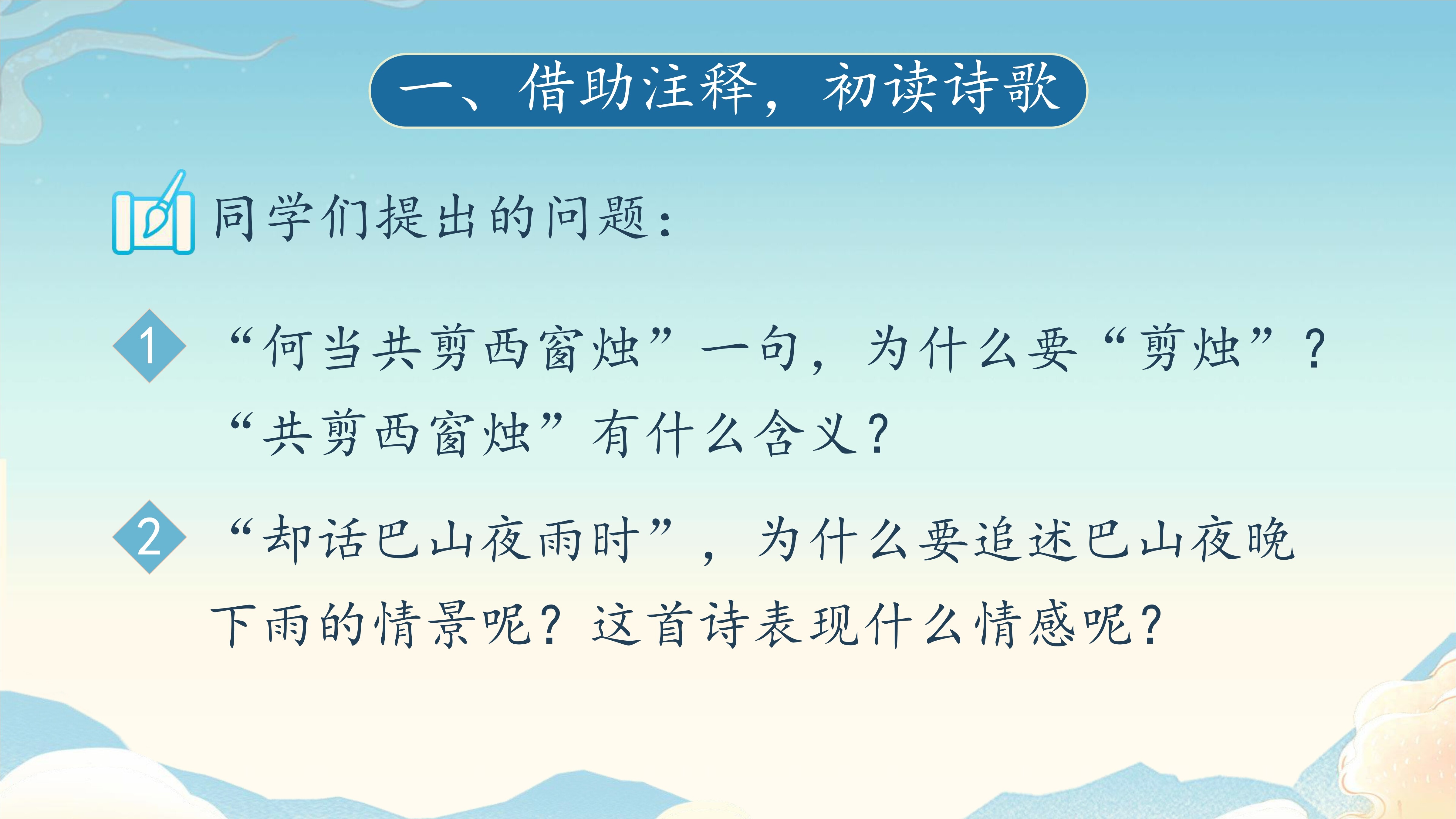 一、借助注释，初读诗歌

同学们提出的问题：

1 “何当共剪西窗烛”一句，为什么要“剪烛”？“共剪西窗烛”有什么含义？

2 “却话巴山夜雨时”，为什么要追述巴山夜晚下雨的情景呢？这首诗表现什么情感呢？